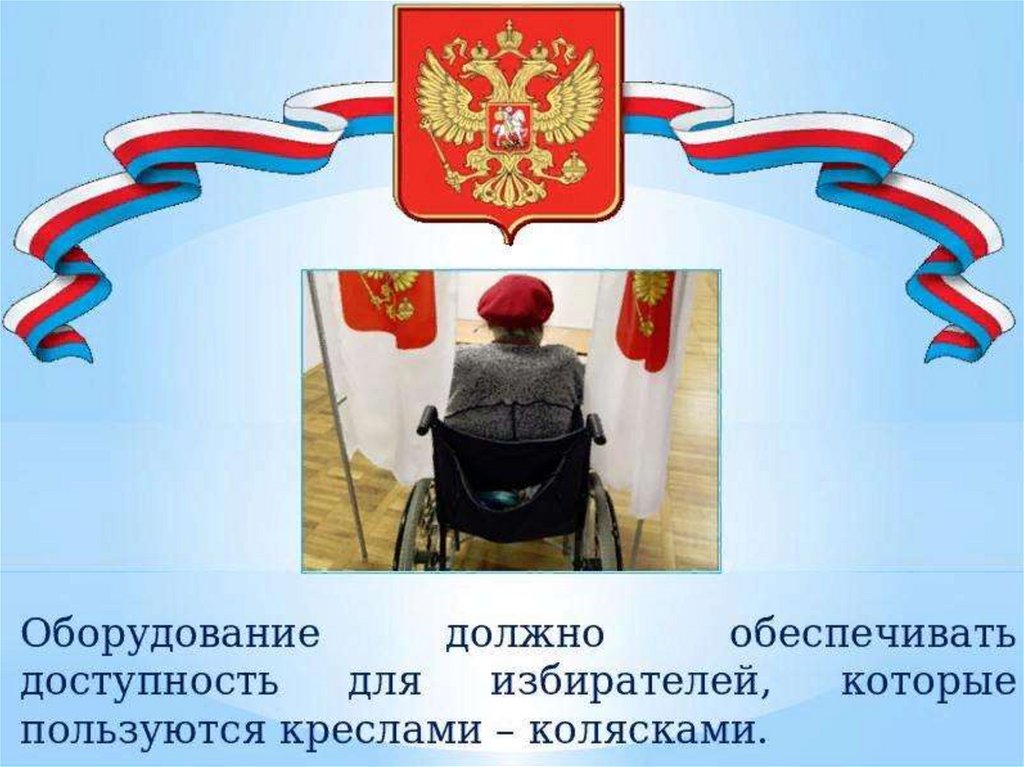 Оборудование должно обеспечивать доступность для избирателей, которые пользуются креслами – колясками.